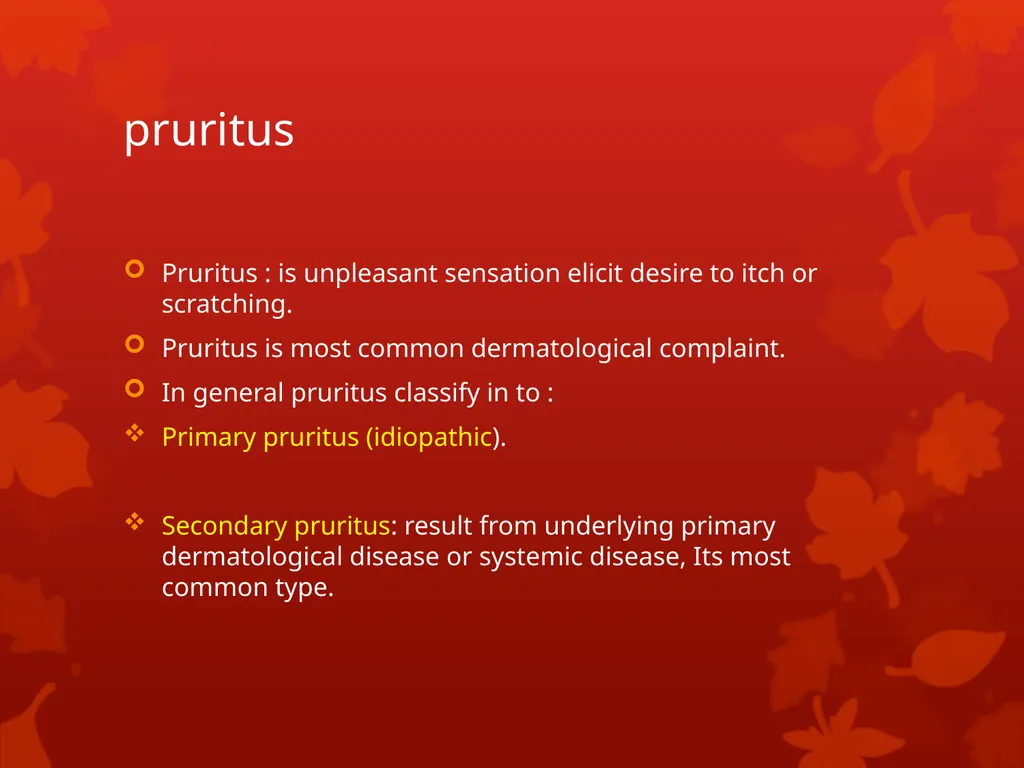 pruritus

Pruritus : is unpleasant sensation elicit desire to itch or scratching.

Pruritus is most common dermatological complaint.

In general pruritus classify in to :

Primary pruritus (idiopathic).

Secondary pruritus: result from underlying primary dermatological disease or systemic disease, Its most common type.